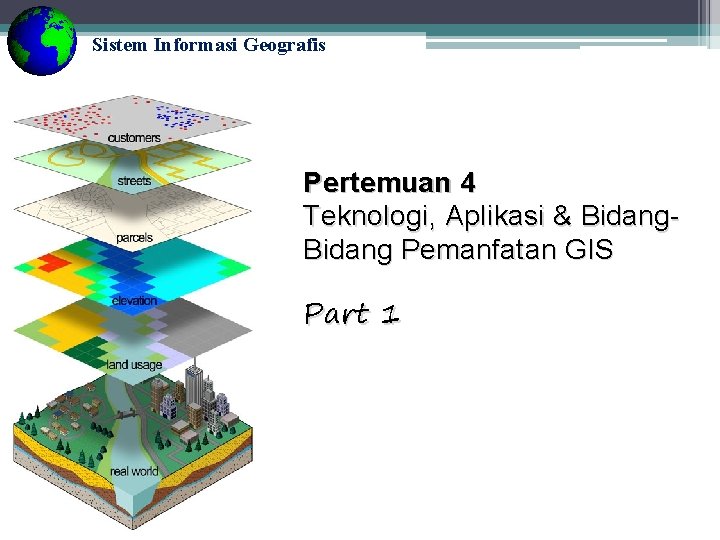 Sistem Informasi Geografis

customers

streets

parcels

elevation

land usage

real world

Pertemuan 4

Teknologi, Aplikasi & Bidang-Bidang Pemanfatan GIS

Part 1